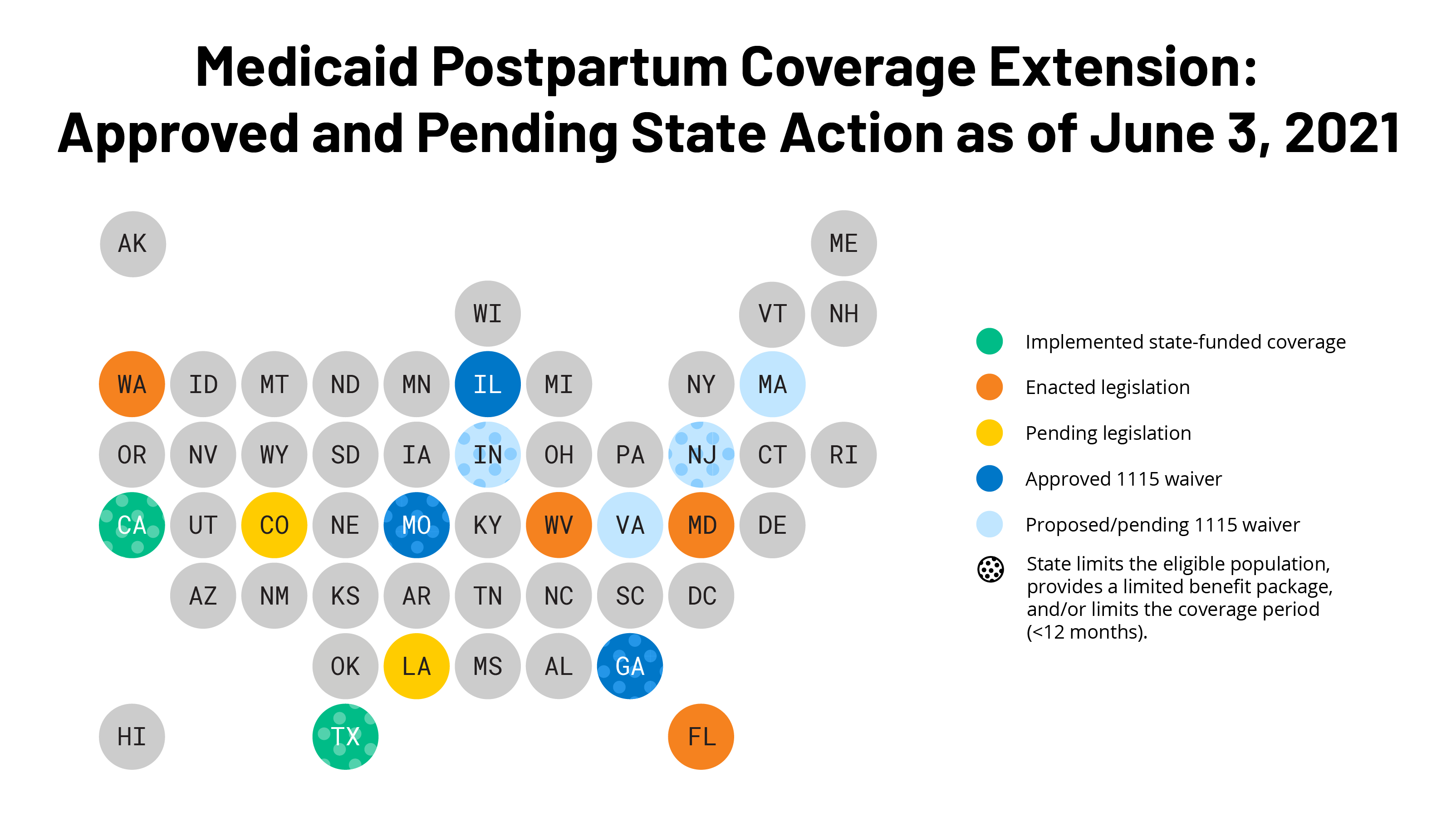 Medicaid Postpartum Coverage Extension:
Approved and Pending State Action as of June 3, 2021

AK ME
WI VT NH
WA ID MT ND MN IL MI NY MA
OR NV WY SD IA IN OH PA NJ CT RI
CA UT CO NE MO KY WV VA MD DE
AZ NM KS AR TN NC SC DC
OK LA MS AL GA
HI TX FL

Implemented state-funded coverage
Enacted legislation
Pending legislation
Approved 1115 waiver
Proposed/pending 1115 waiver
State limits the eligible population, provides a limited benefit package, and/or limits the coverage period (<12 months).